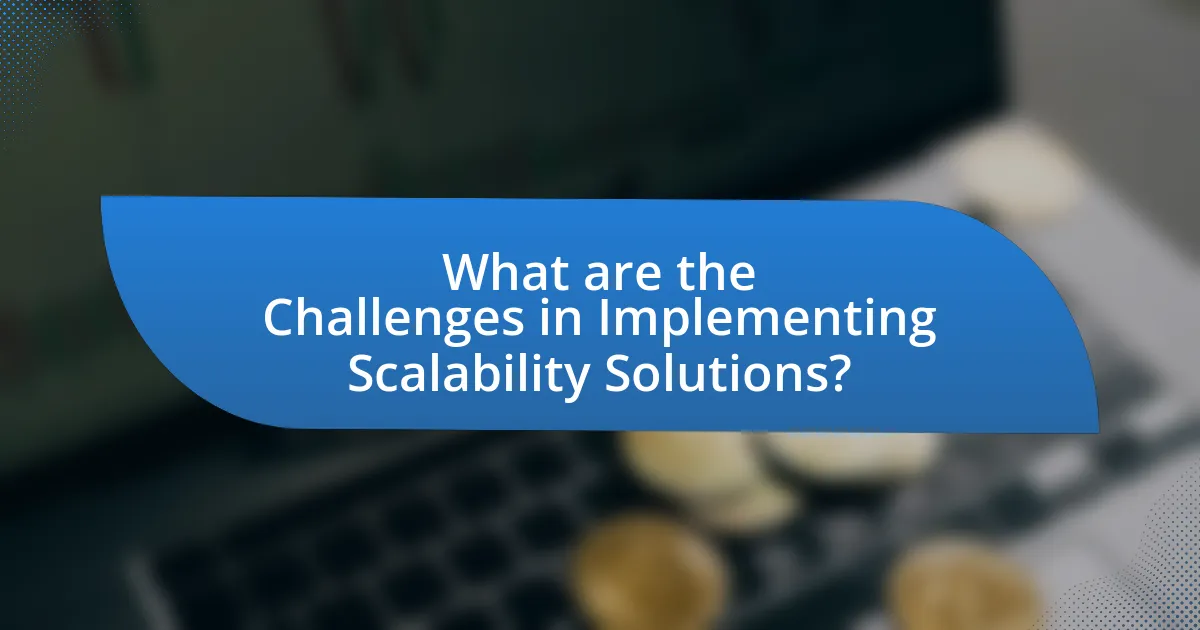 What are the Challenges in Implementing Scalability Solutions?